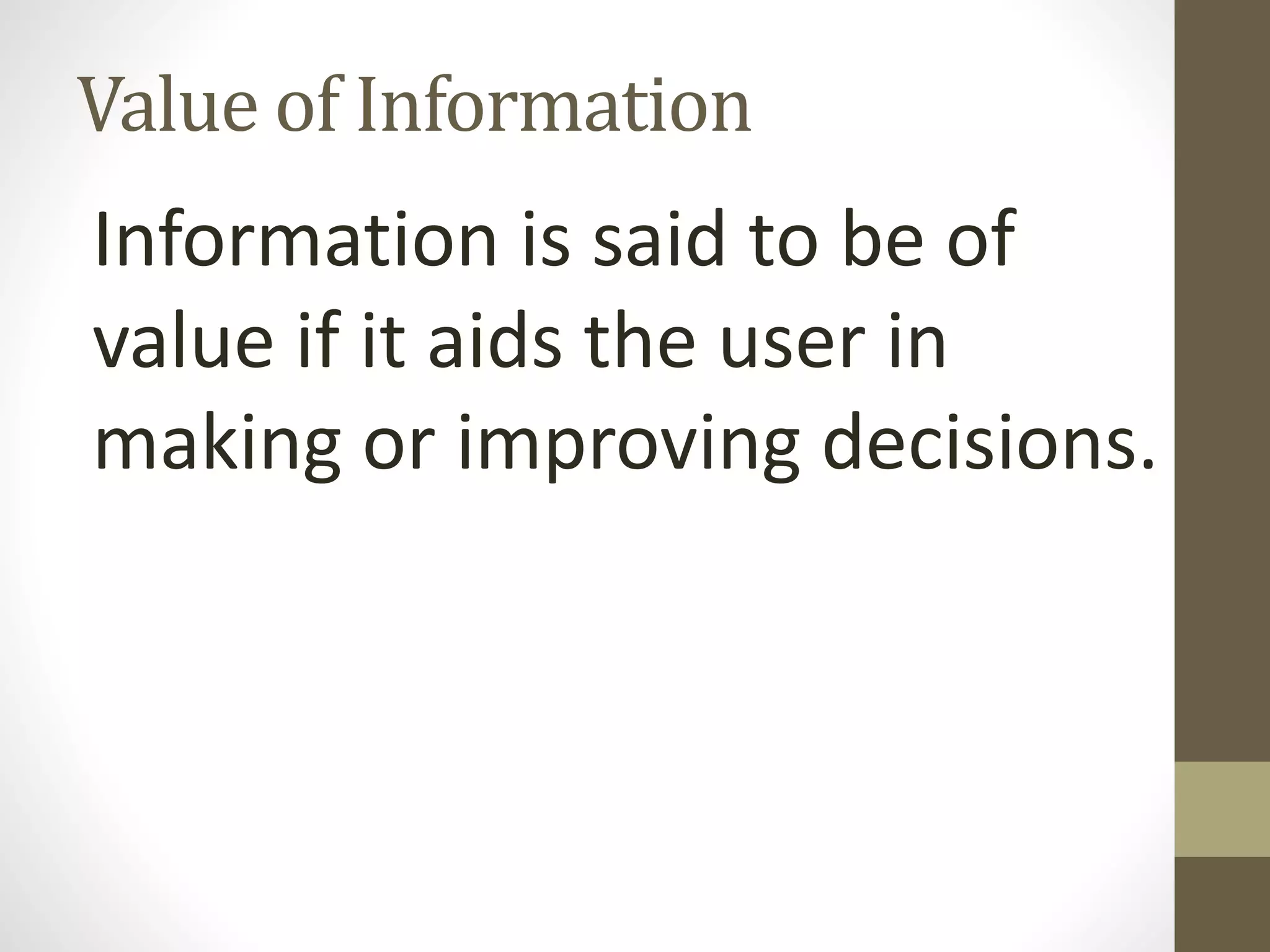 Value of Information

Information is said to be of value if it aids the user in making or improving decisions.